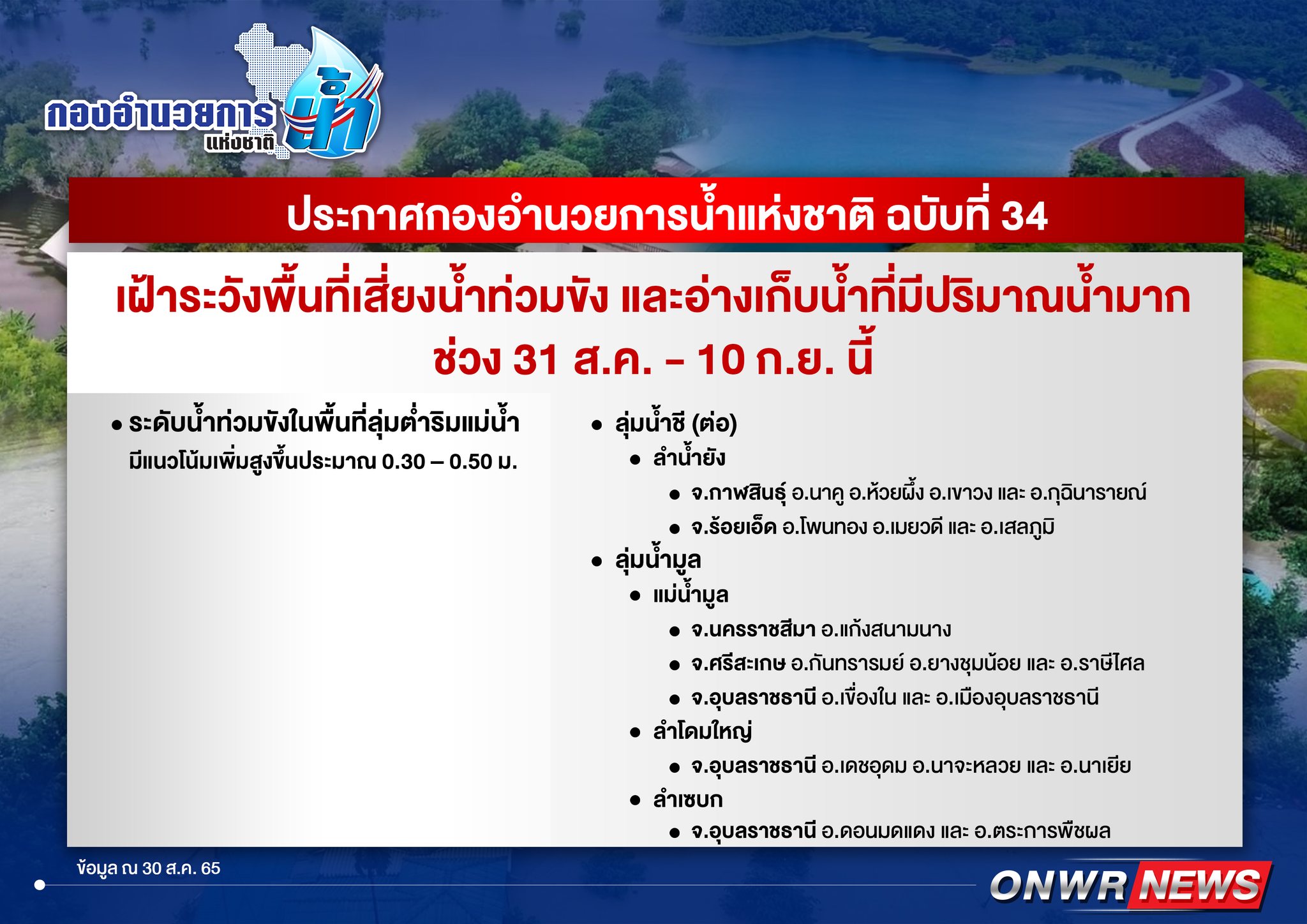 กองอำนวยการ น้ำ แห่งชาติ

ประกาศกองอำนวยการน้ำแห่งชาติ ฉบับที่ 34

เฝ้าระวังพื้นที่เสี่ยงน้ำท่วมขัง และอ่างเก็บน้ำที่มีปริมาณน้ำมาก ช่วง 31 ส.ค. – 10 ก.ย. นี้

• ระดับน้ำท่วมขังในพื้นที่ลุ่มต่ำริมแม่น้ำ มีแนวโน้มเพิ่มสูงขึ้นประมาณ 0.30 – 0.50 ม.

• ลุ่มน้ำชี (ต่อ)
• ลำน้ำยัง
• จ.กาฬสินธุ์ อ.นาคู อ.ห้วยผึ้ง อ.เขาวง และ อ.กุฉินารายณ์
• จ.ร้อยเอ็ด อ.โพนทอง อ.เมยวดี และ อ.เสลภูมิ
• ลุ่มน้ำมูล
• แม่น้ำมูล
• จ.นครราชสีมา อ.แก้งสนามนาง
• จ.ศรีสะเกษ อ.กันทรารมย์ อ.ยางชุมน้อย และ อ.ราษีไศล
• จ.อุบลราชธานี อ.เขื่องใน และ อ.เมืองอุบลราชธานี
• ลำโดมใหญ่
• จ.อุบลราชธานี อ.เดชอุดม อ.นาจะหลวย และ อ.นาเยีย
• ลำเซบก
• จ.อุบลราชธานี อ.ดอนมดแดง และ อ.ตระการพืชผล

ข้อมูล ณ 30 ส.ค. 65

ONWR NEWS